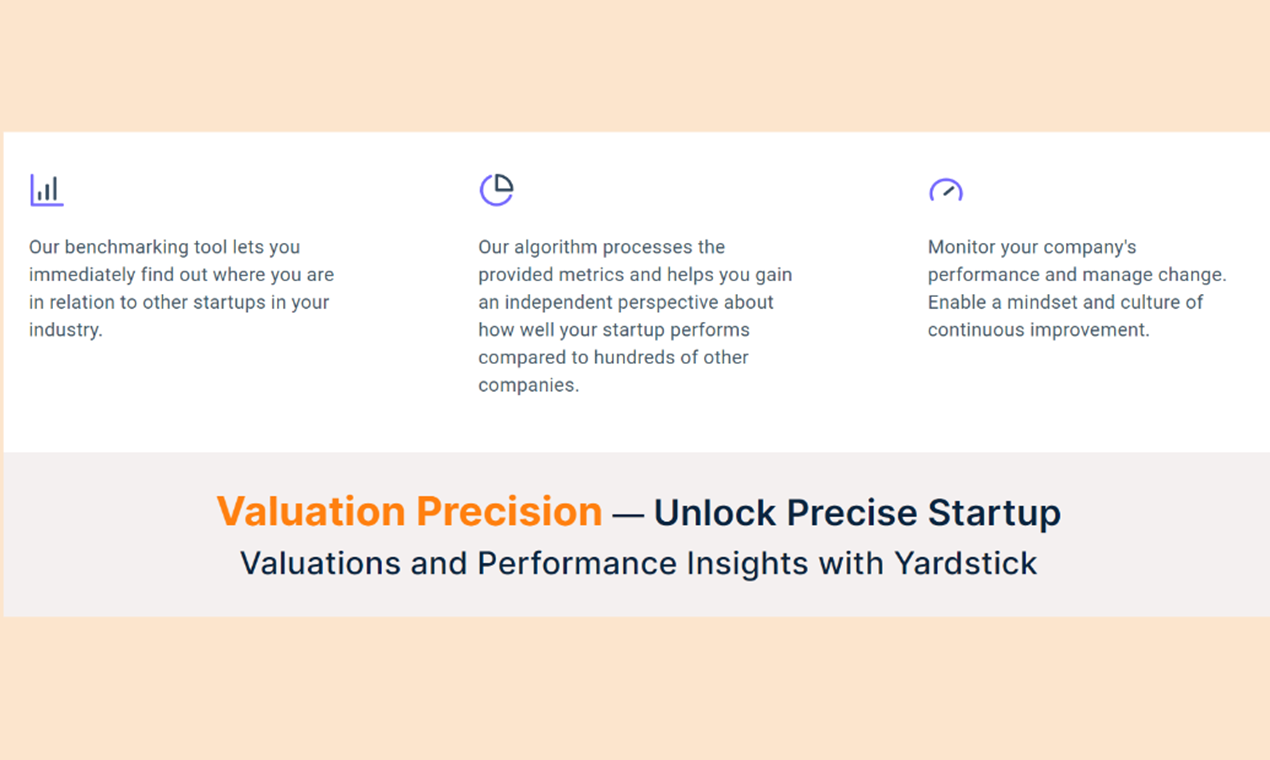 Our benchmarking tool lets you immediately find out where you are in relation to other startups in your industry.

Our algorithm processes the provided metrics and helps you gain an independent perspective about how well your startup performs compared to hundreds of other companies.

Monitor your company's performance and manage change. Enable a mindset and culture of continuous improvement.

Valuation Precision — Unlock Precise Startup Valuations and Performance Insights with Yardstick